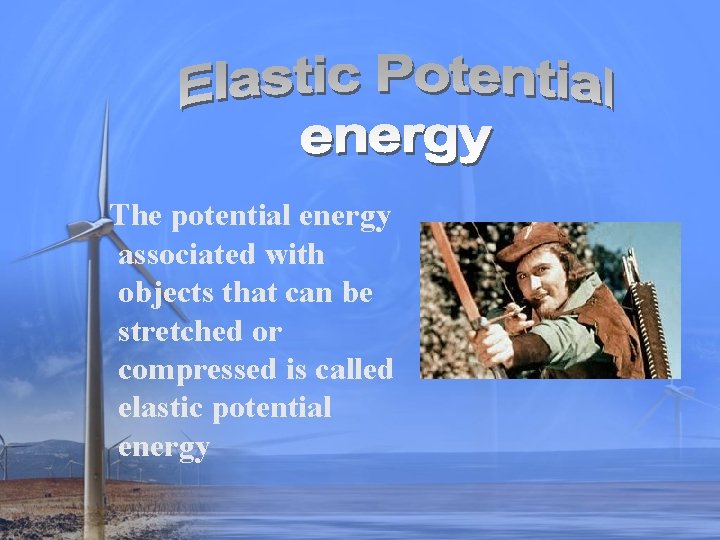 Elastic Potential
energy

The potential energy associated with objects that can be stretched or compressed is called elastic potential energy